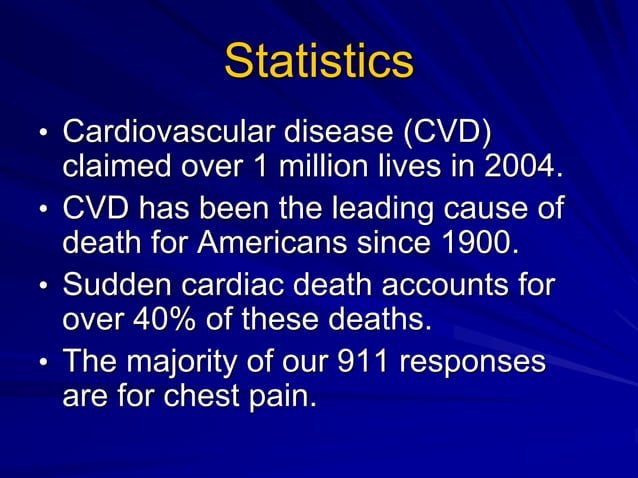 Statistics

• Cardiovascular disease (CVD) claimed over 1 million lives in 2004.

• CVD has been the leading cause of death for Americans since 1900.

• Sudden cardiac death accounts for over 40% of these deaths.

• The majority of our 911 responses are for chest pain.